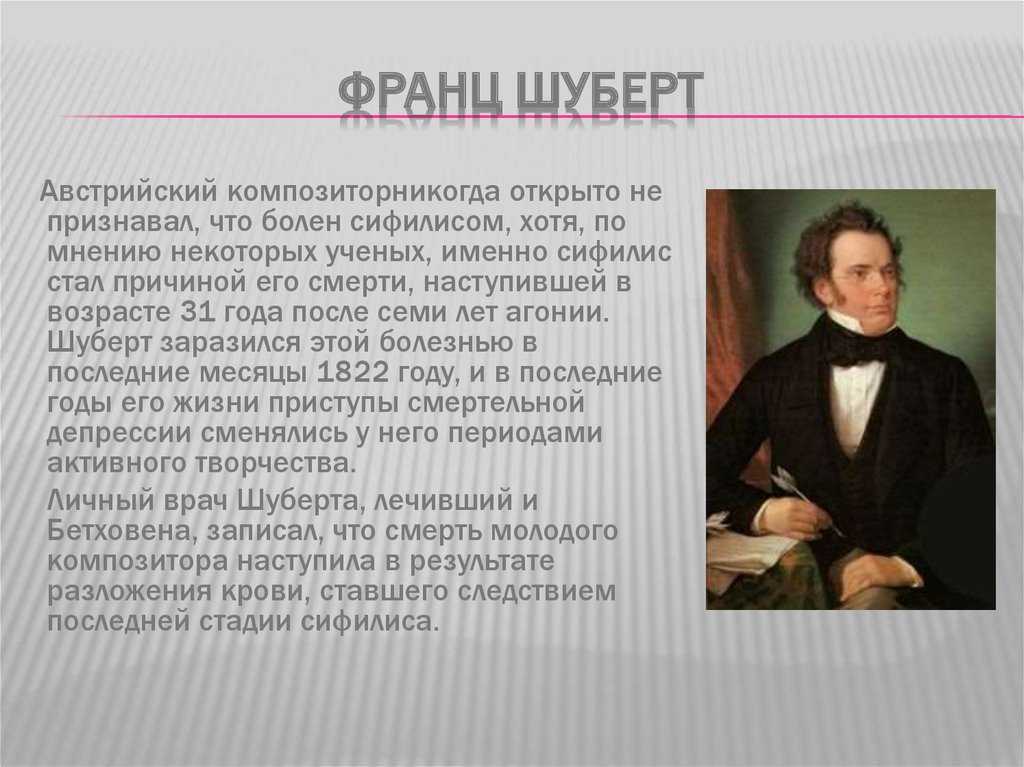 ФРАНЦ ШУБЕРТ

Австрийский композиторникогда открыто не признавал, что болен сифилисом, хотя, по мнению некоторых ученых, именно сифилис стал причиной его смерти, наступившей в возрасте 31 года после семи лет агонии. Шуберт заразился этой болезнью в последние месяцы 1822 году, и в последние годы его жизни приступы смертельной депрессии сменялись у него периодами активного творчества.

Личный врач Шуберта, лечивший и Бетховена, записал, что смерть молодого композитора наступила в результате разложения крови, ставшего следствием последней стадии сифилиса.